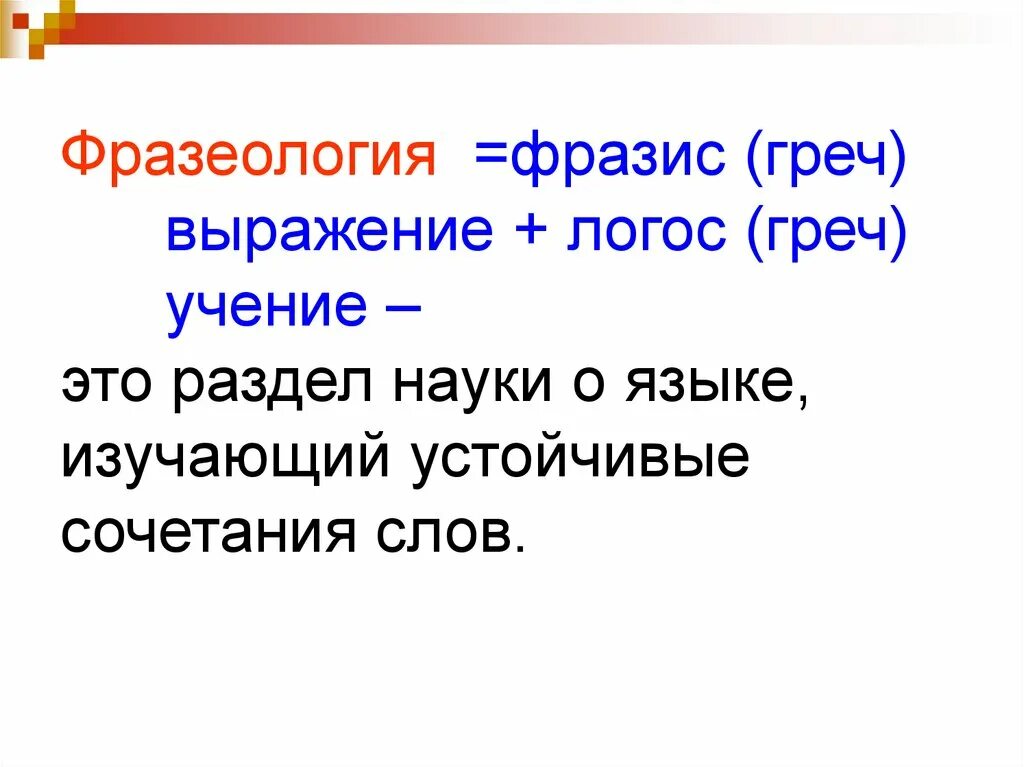 Фразеология =фразис (греч) выражение + логос (греч) учение –
это раздел науки о языке, изучающий устойчивые сочетания слов.